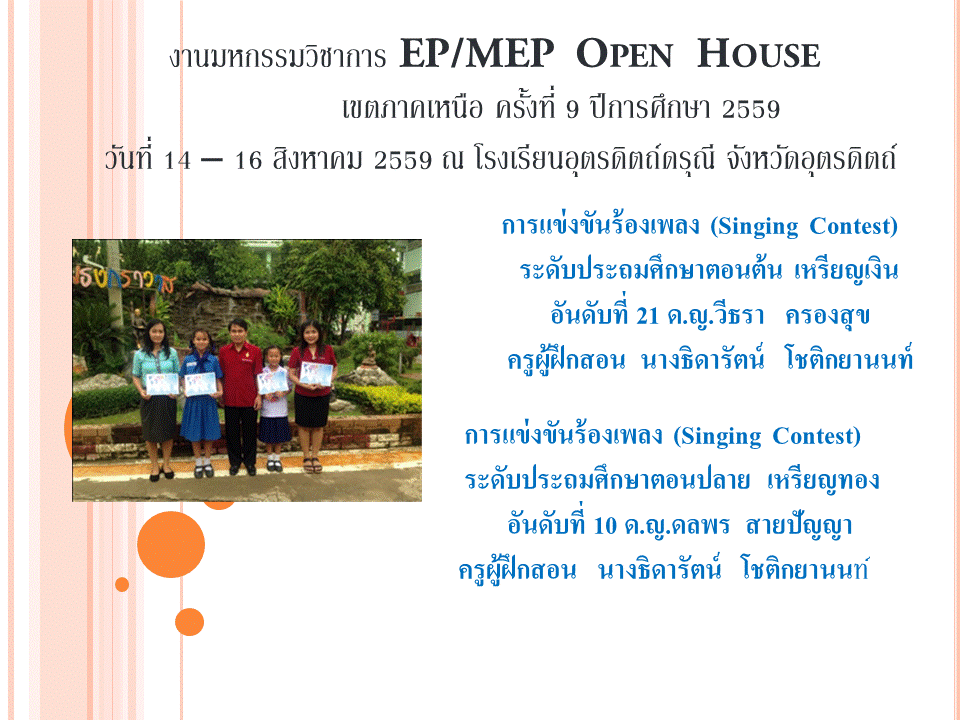 งานมหกรรมวิชาการ EP/MEP OPEN HOUSE
เขตภาคเหนือ ครั้งที่ 9 ปีการศึกษา 2559
วันที่ 14 – 16 สิงหาคม 2559 ณ โรงเรียนอุตรดิตถ์ดรุณี จังหวัดอุตรดิตถ์

การแข่งขันร้องเพลง (Singing Contest)
ระดับประถมศึกษาตอนต้น เหรียญเงิน
อันดับที่ 21 ด.ญ.วีธรา ครองสุข
ครูผู้ฝึกสอน นางธิดารัตน์ โชติกยานนท์

การแข่งขันร้องเพลง (Singing Contest)
ระดับประถมศึกษาตอนปลาย เหรียญทอง
อันดับที่ 10 ด.ญ.ดลพร สายปัญญา
ครูผู้ฝึกสอน นางธิดารัตน์ โชติกยานนท์